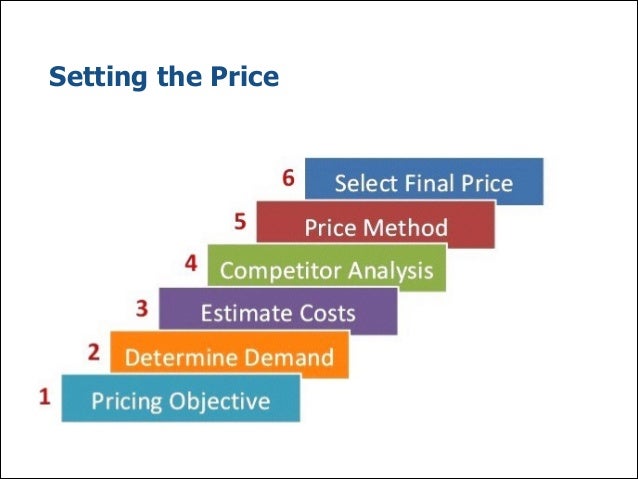 Setting the Price

6 Select Final Price

5 Price Method

4 Competitor Analysis

3 Estimate Costs

2 Determine Demand

1 Pricing Objective